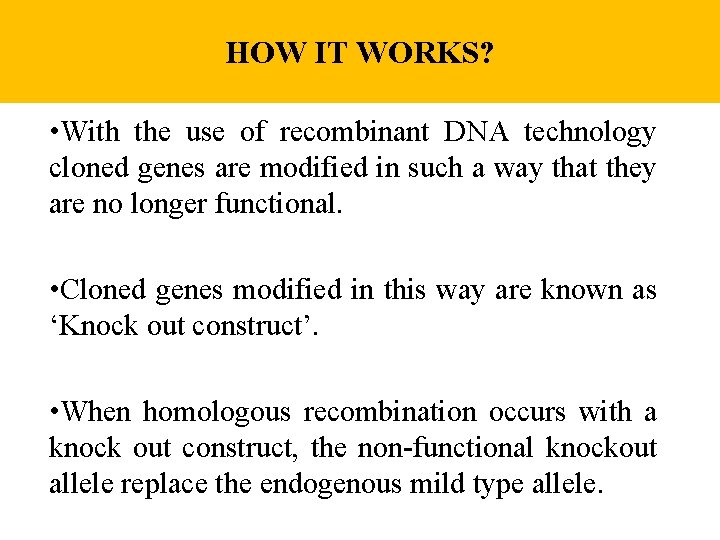 HOW IT WORKS?

•With the use of recombinant DNA technology cloned genes are modified in such a way that they are no longer functional.

•Cloned genes modified in this way are known as ‘Knock out construct’.

•When homologous recombination occurs with a knock out construct, the non-functional knockout allele replace the endogenous mild type allele.